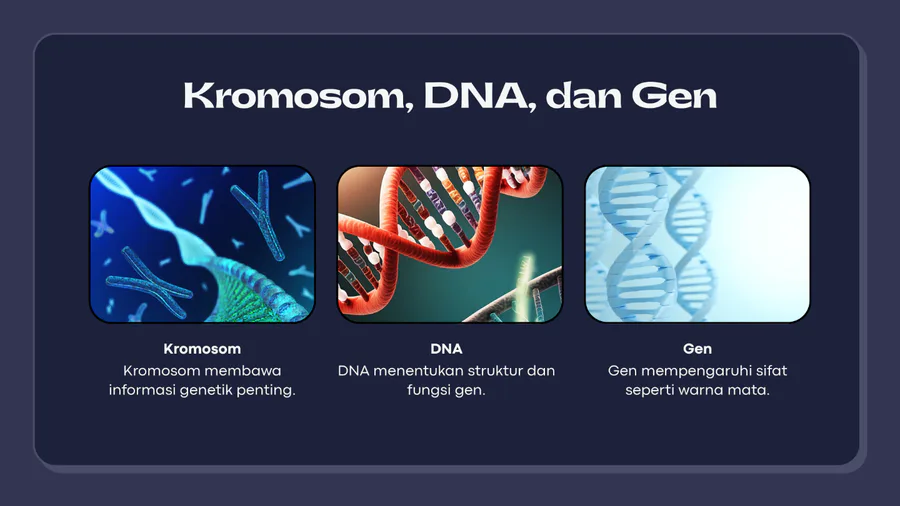 Kromosom, DNA, dan Gen

Kromosom
Kromosom membawa informasi genetik penting.

DNA
DNA menentukan struktur dan fungsi gen.

Gen
Gen mempengaruhi sifat seperti warna mata.